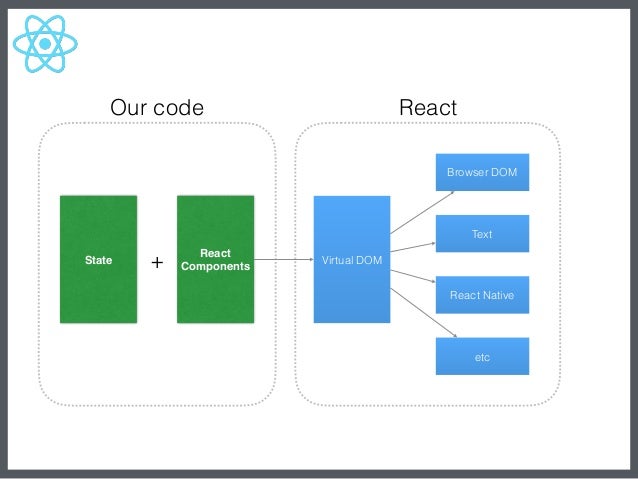 Our code

State

+

React Components

React

Virtual DOM

Browser DOM

Text

React Native

etc